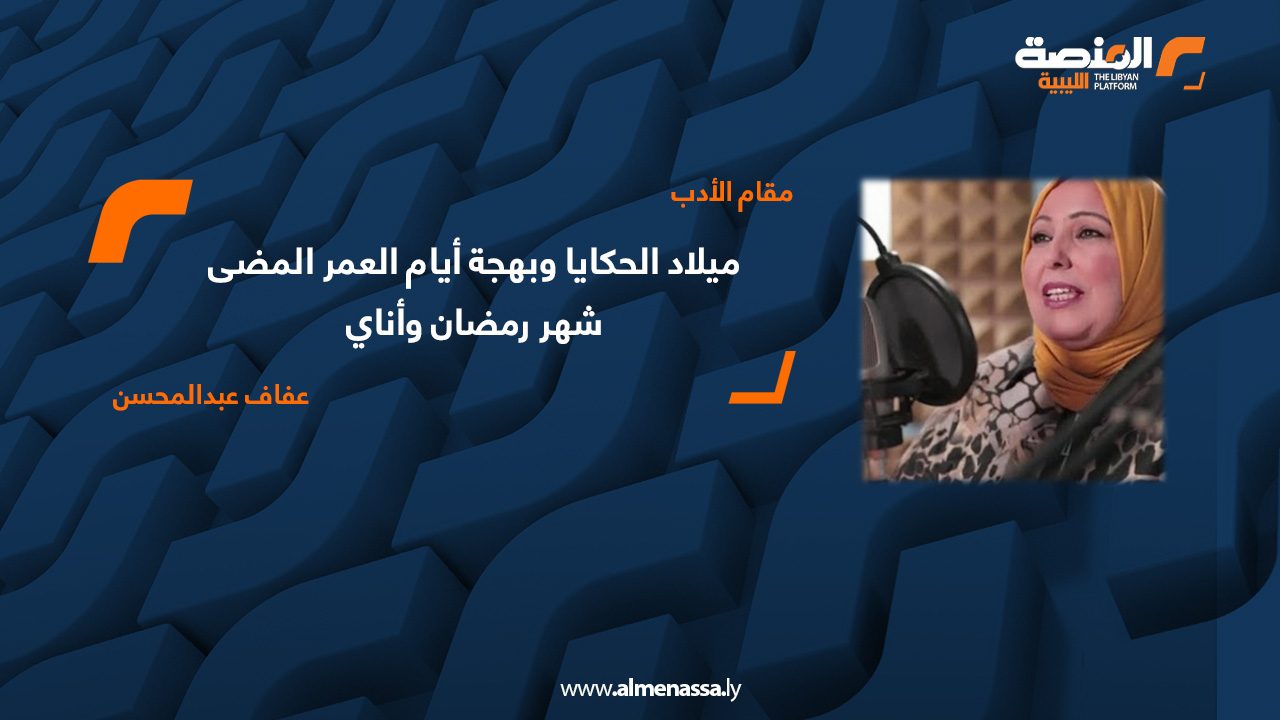 المنصة الليبية
THE LIBYAN PLATFORM

مقام الأدب

ميلاد الحكايا وبهجة أيام العمر المضى
شهر رمضان وأناي

عفاف عبدالمحسن

www.almenassa.ly